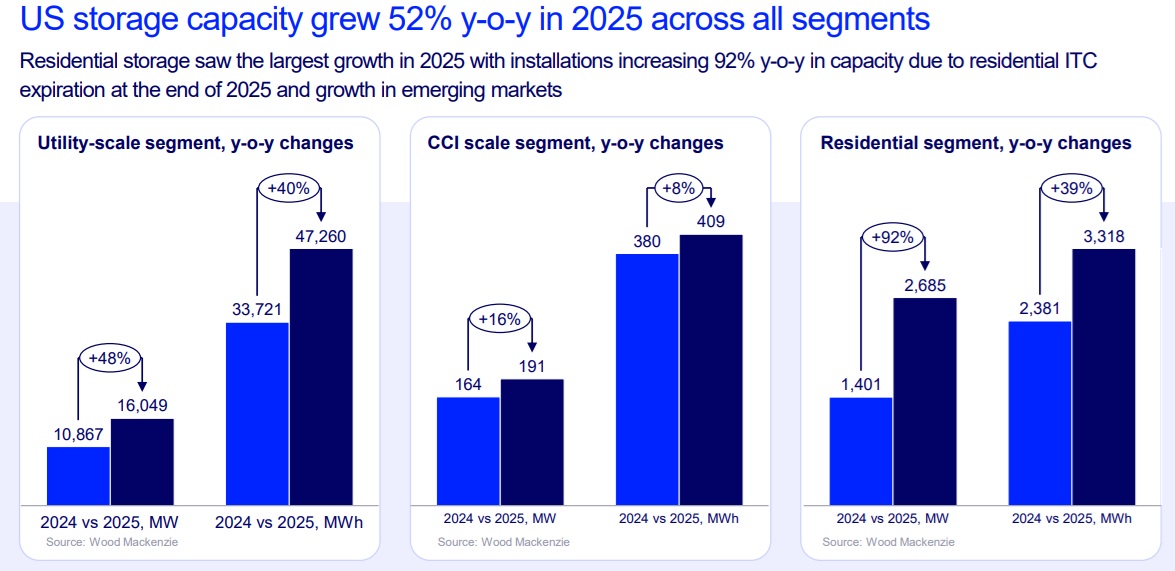 US storage capacity grew 52% y-o-y in 2025 across all segments

Residential storage saw the largest growth in 2025 with installations increasing 92% y-o-y in capacity due to residential ITC expiration at the end of 2025 and growth in emerging markets

Utility-scale segment, y-o-y changes

+48%

10,867

16,049

+40%

33,721

47,260

2024 vs 2025, MW

2024 vs 2025, MWh

Source: Wood Mackenzie

CCI scale segment, y-o-y changes

+16%

164

191

+8%

380

409

2024 vs 2025, MW

2024 vs 2025, MWh

Source: Wood Mackenzie

Residential segment, y-o-y changes

+92%

1,401

2,685

+39%

2,381

3,318

2024 vs 2025, MW

2024 vs 2025, MWh

Source: Wood Mackenzie